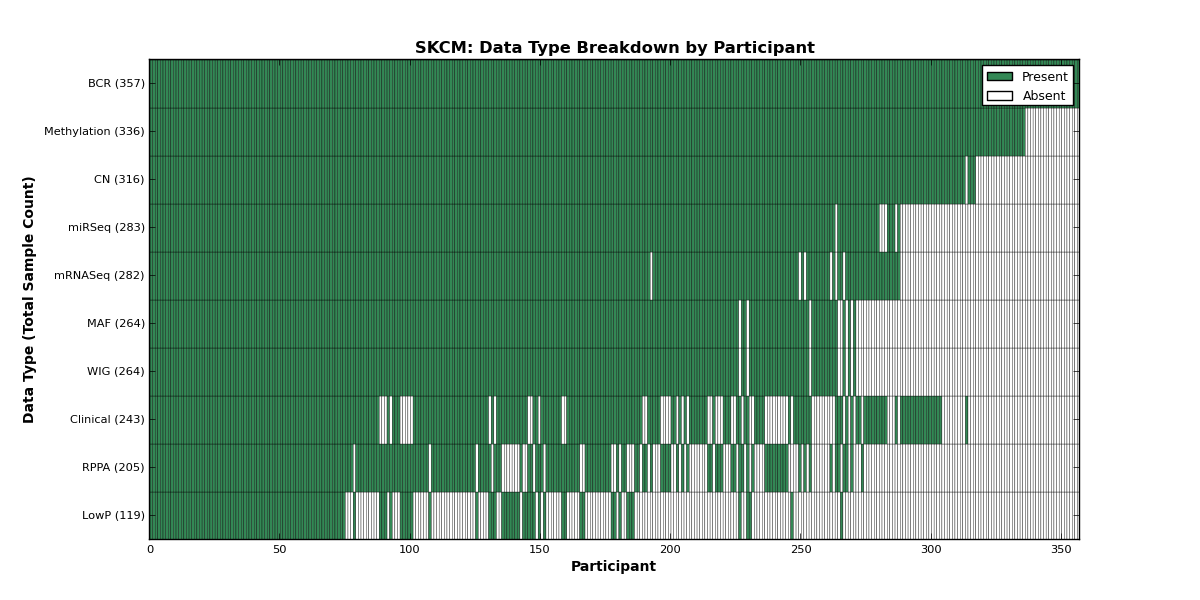 SKCM: Data Type Breakdown by Participant

Present
Absent

Data Type (Total Sample Count)

BCR (357)
Methylation (336)
CN (316)
miRSeq (283)
mRNASeq (282)
MAF (264)
WIG (264)
Clinical (243)
RPPA (205)
LowP (119)

0
50
100
150
200
250
300
350

Participant